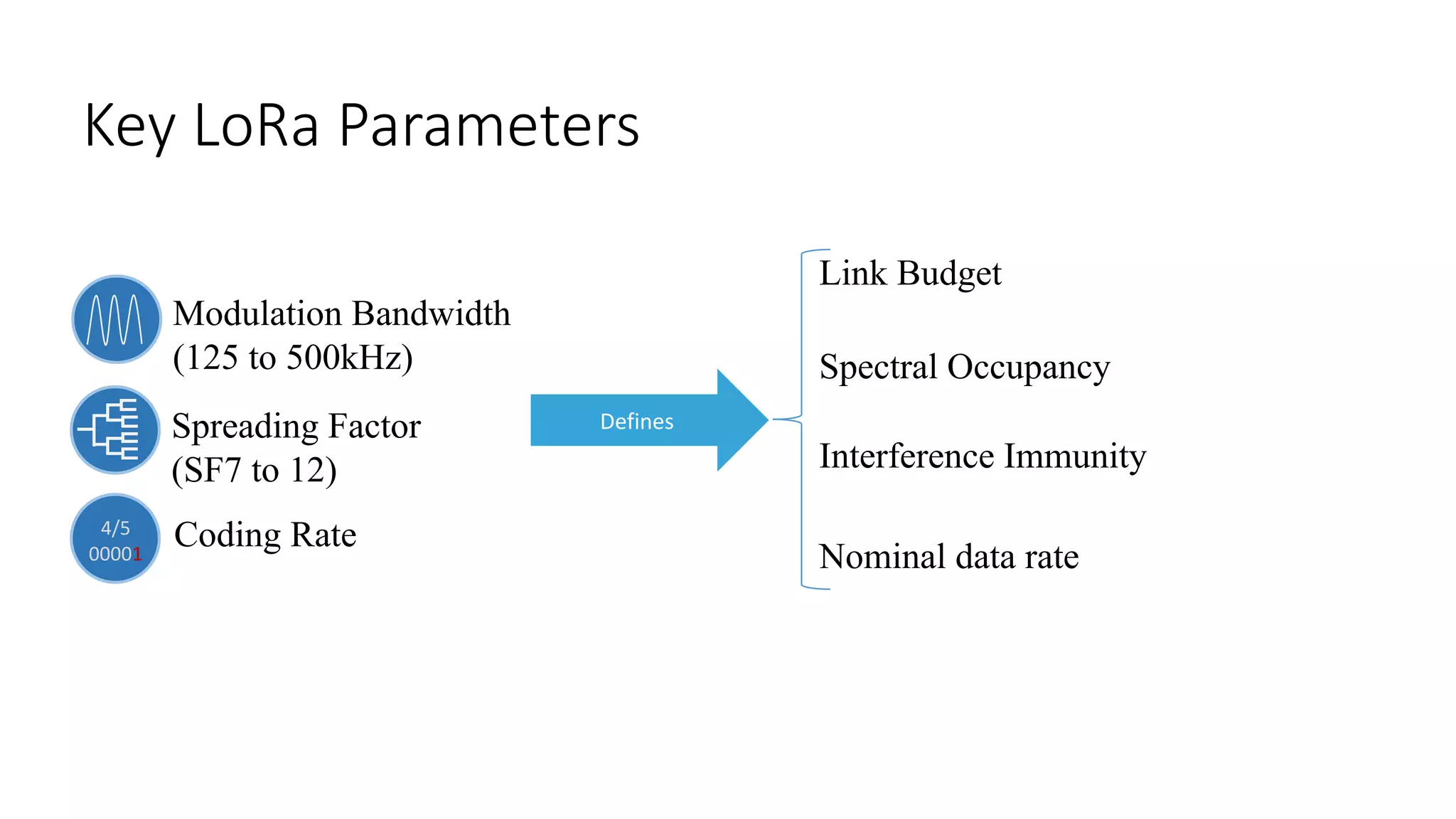 Key LoRa Parameters

Modulation Bandwidth (125 to 500kHz)

Spreading Factor (SF7 to 12)

4/5
00001

Coding Rate

Defines

Link Budget

Spectral Occupancy

Interference Immunity

Nominal data rate